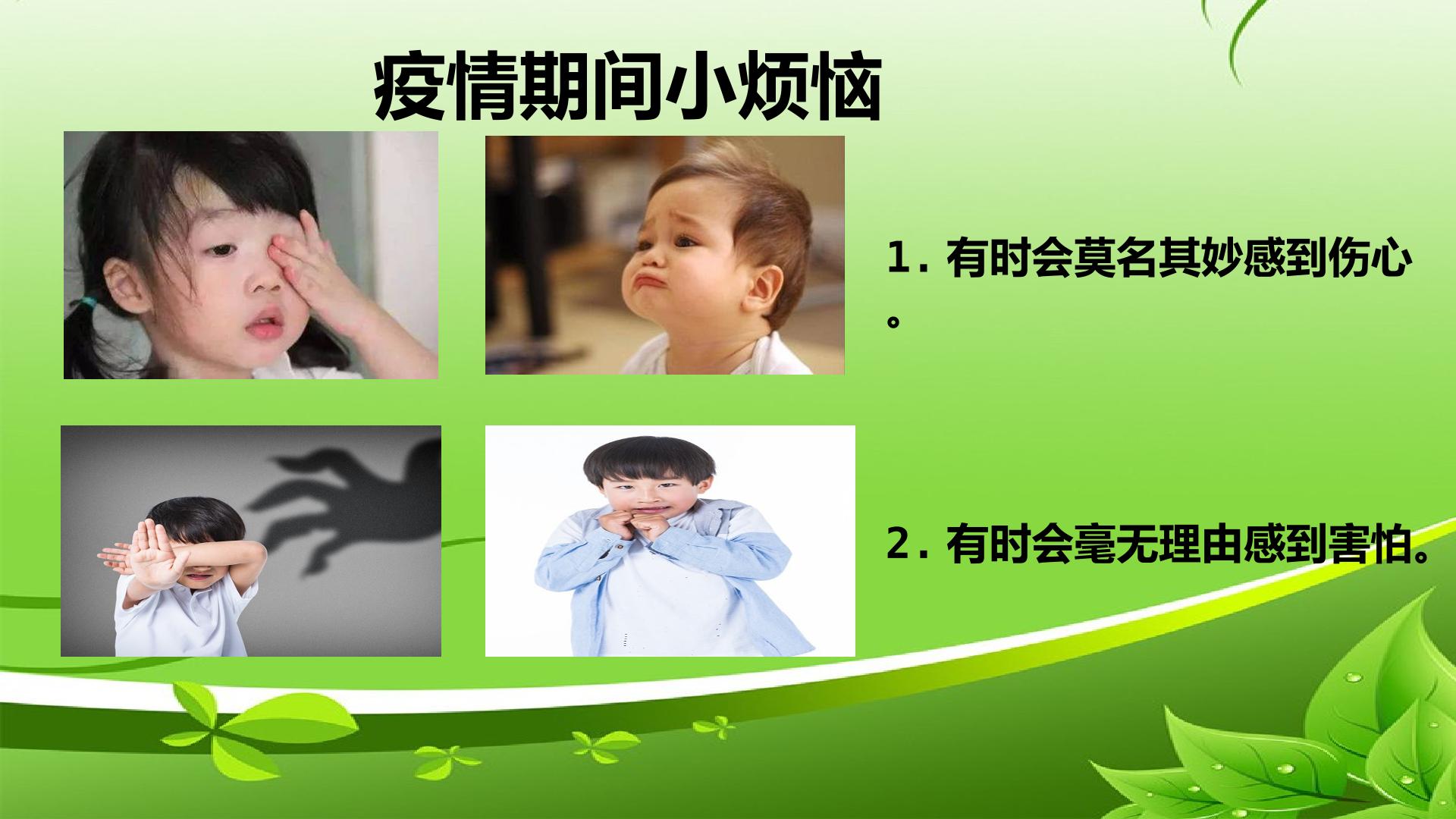 疫情期间小烦恼

1. 有时会莫名其妙感到伤心。

2. 有时会毫无理由感到害怕。